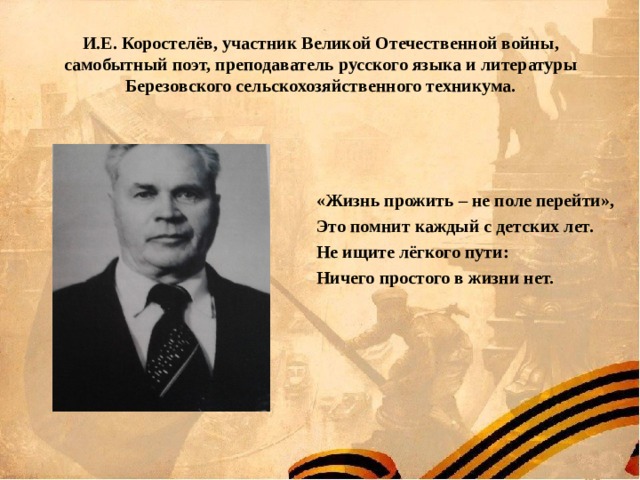 И.Е. Коростелёв, участник Великой Отечественной войны, самобытный поэт, преподаватель русского языка и литературы Березовского сельскохозяйственного техникума.

«Жизнь прожить – не поле перейти»,
Это помнит каждый с детских лет.
Не ищите лёгкого пути:
Ничего простого в жизни нет.